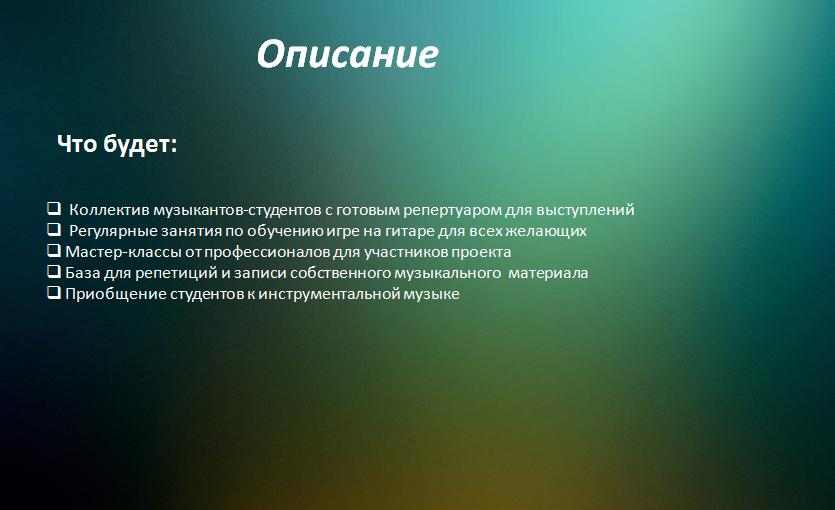 Описание

Что будет:

❑ Коллектив музыкантов-студентов с готовым репертуаром для выступлений
❑ Регулярные занятия по обучению игре на гитаре для всех желающих
❑ Мастер-классы от профессионалов для участников проекта
❑ База для репетиций и записи собственного музыкального материала
❑ Приобщение студентов к инструментальной музыке